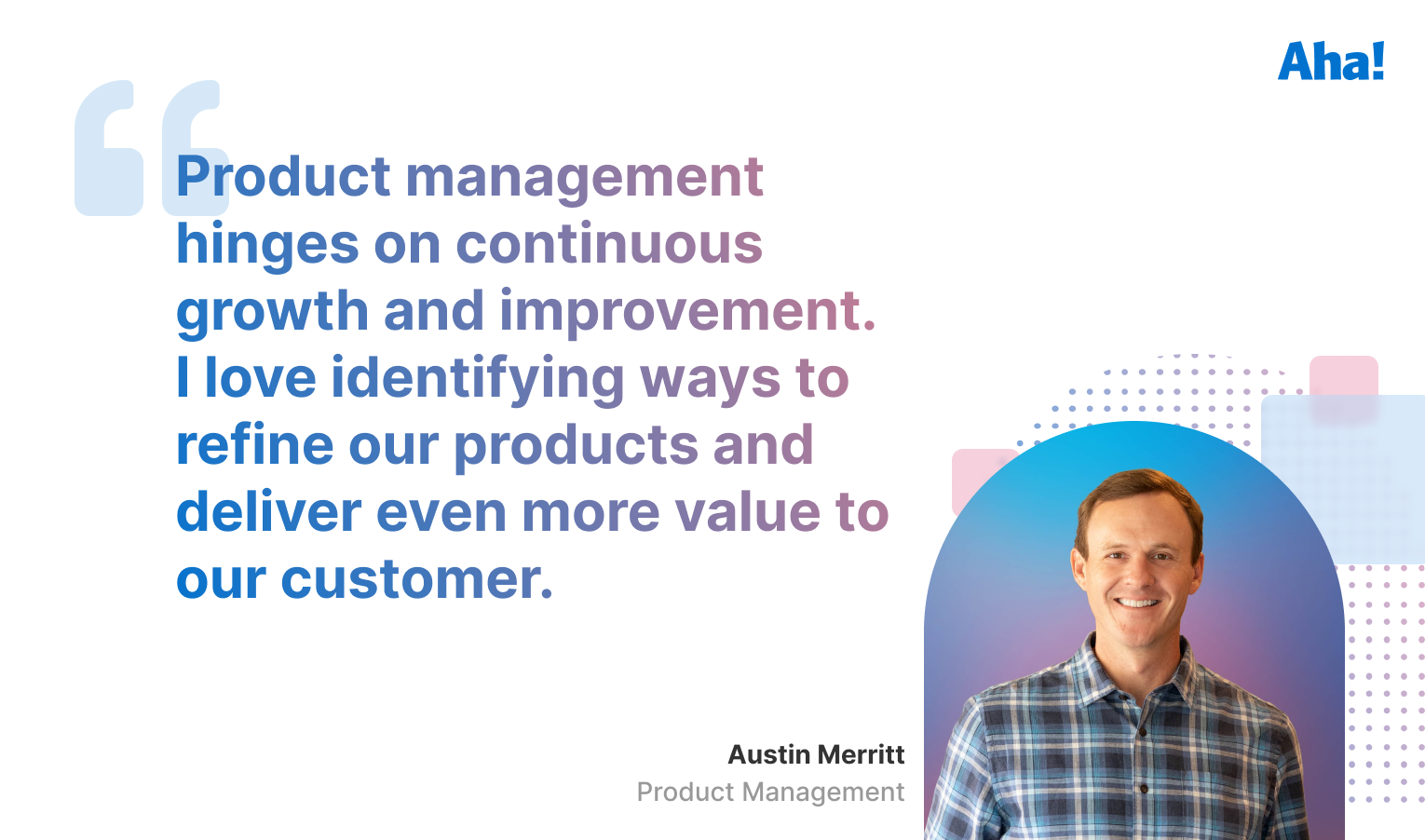 Aha!

Product management hinges on continuous growth and improvement. I love identifying ways to refine our products and deliver even more value to our customer.

Austin Merritt
Product Management